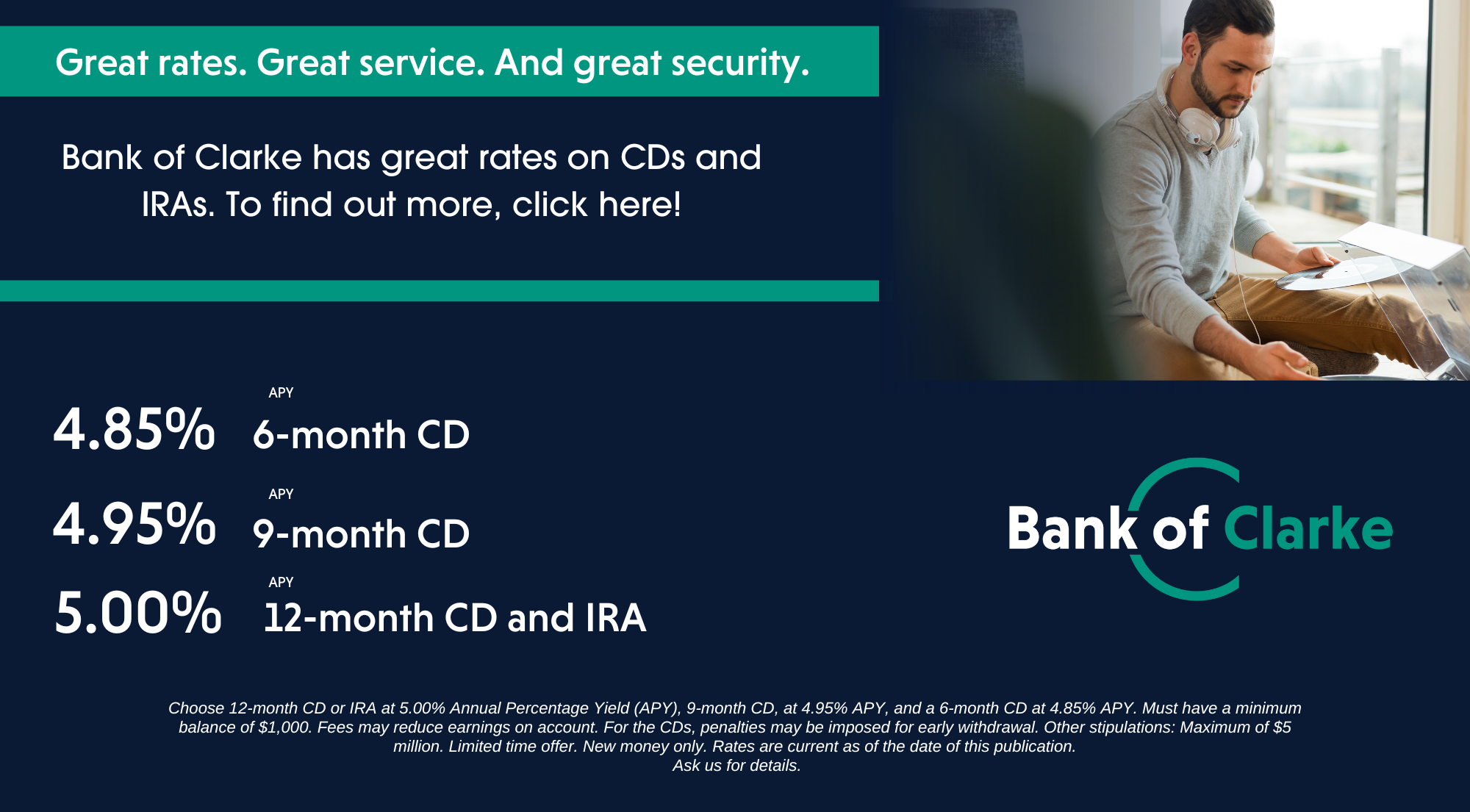 Great rates. Great service. And great security.

Bank of Clarke has great rates on CDs and IRAs. To find out more, click here!

4.85% APY 6-month CD

4.95% APY 9-month CD

5.00% APY 12-month CD and IRA

Bank of Clarke

Choose 12-month CD or IRA at 5.00% Annual Percentage Yield (APY), 9-month CD, at 4.95% APY, and a 6-month CD at 4.85% APY. Must have a minimum balance of $1,000. Fees may reduce earnings on account. For the CDs, penalties may be imposed for early withdrawal. Other stipulations: Maximum of $5 million. Limited time offer. New money only. Rates are current as of the date of this publication.
Ask us for details.